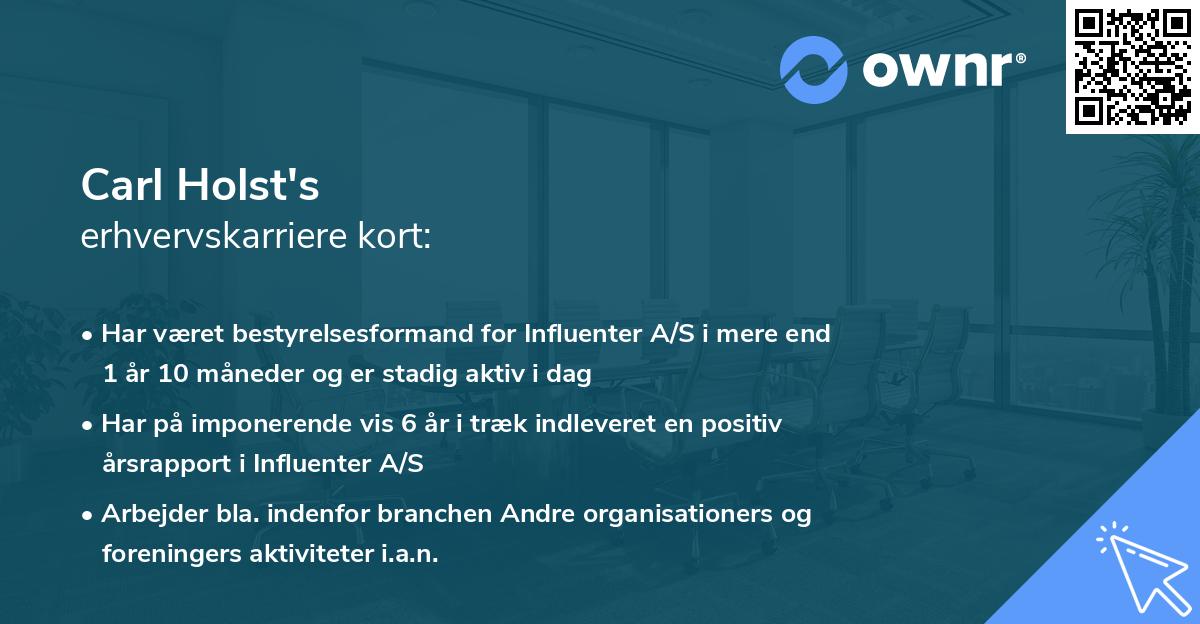 ownr®

Carl Holst's
erhvervskarriere kort:

• Har været bestyrelsesformand for Influenter A/S i mere end 1 år 10 måneder og er stadig aktiv i dag
• Har på imponerende vis 6 år i træk indleveret en positiv årsrapport i Influenter A/S
• Arbejder bla. indenfor branchen Andre organisationers og foreningers aktiviteter i.a.n.